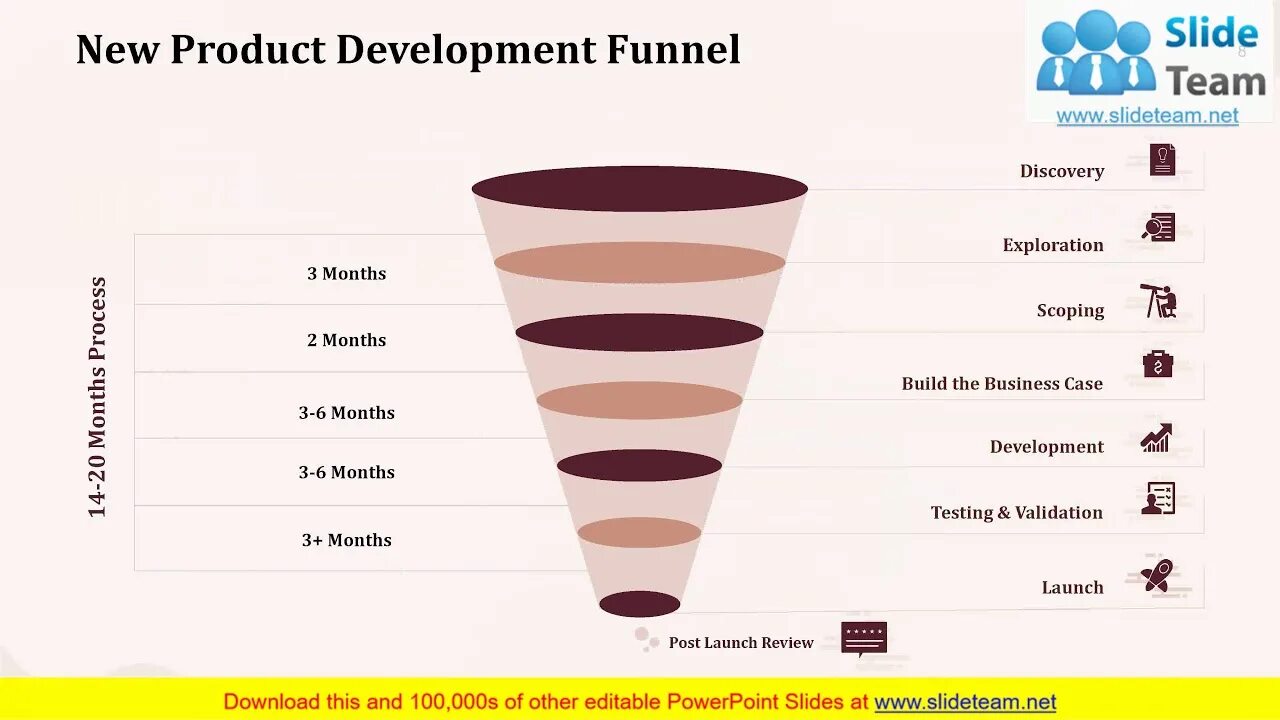 New Product Development Funnel

Slide Team
www.slideteam.net

14-20 Months Process

3 Months
2 Months
3-6 Months
3-6 Months
3+ Months

Discovery
Exploration
Scoping
Build the Business Case
Development
Testing & Validation
Launch
Post Launch Review

Download this and 100,000s of other editable PowerPoint Slides at www.slideteam.net